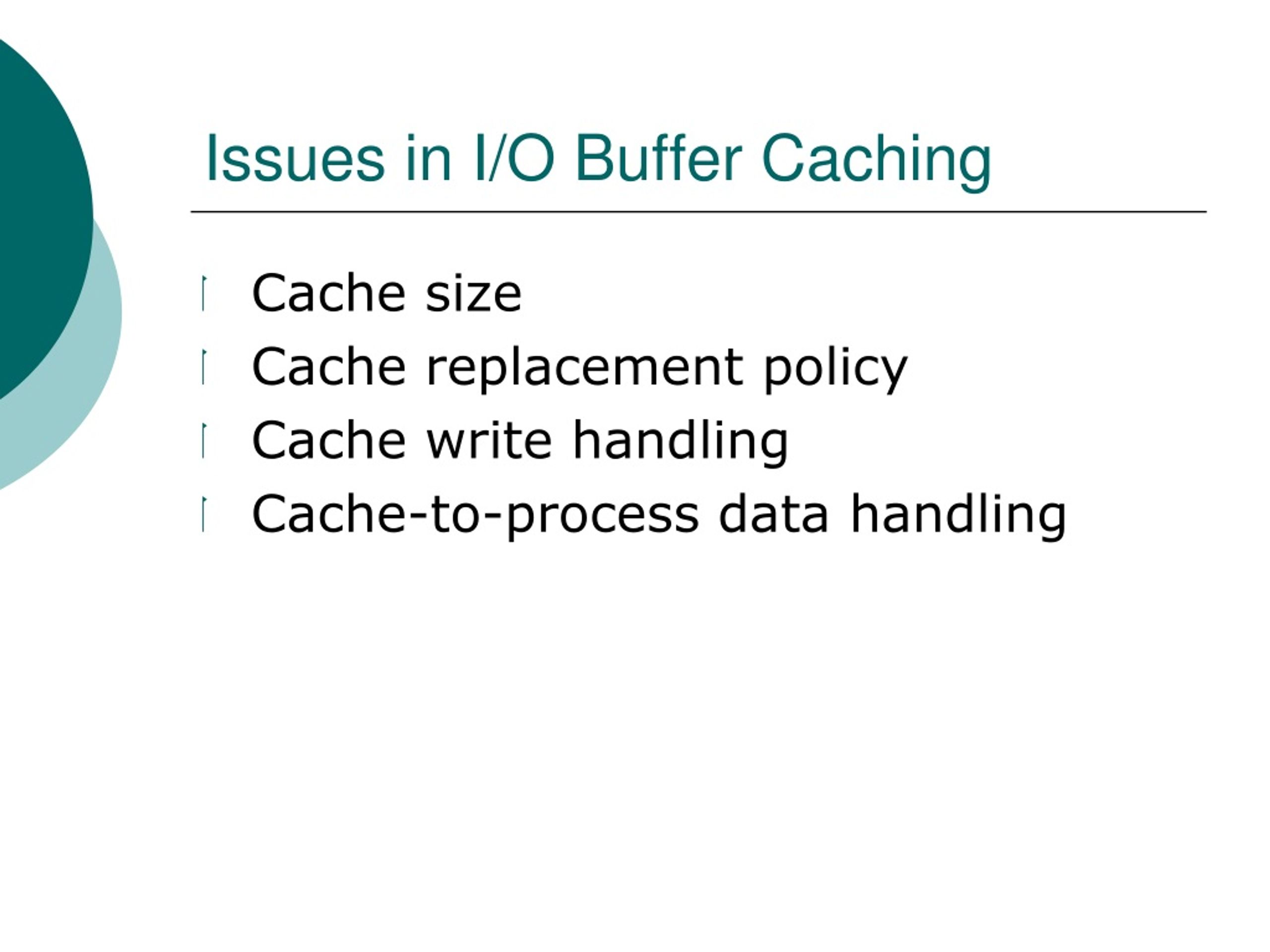 Issues in I/O Buffer Caching

- Cache size
- Cache replacement policy
- Cache write handling
- Cache-to-process data handling